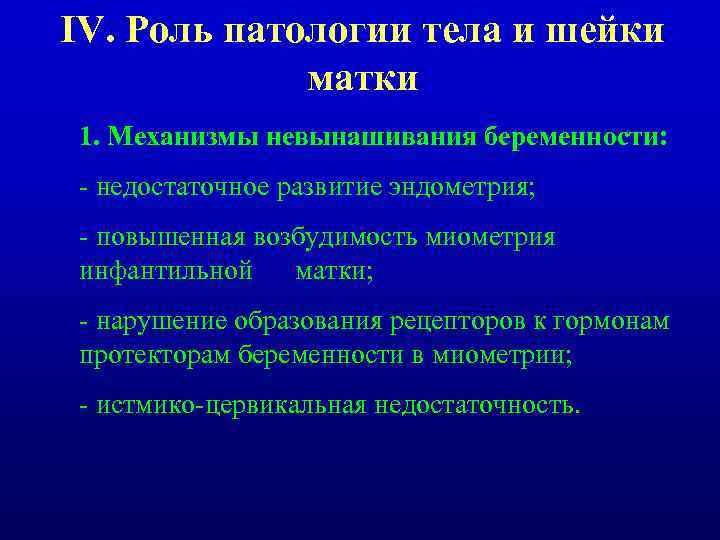 IV. Роль патологии тела и шейки матки

1. Механизмы невынашивания беременности:

- недостаточное развитие эндометрия;

- повышенная возбудимость миометрия инфантильной матки;

- нарушение образования рецепторов к гормонам протекторам беременности в миометрии;

- истмико-цервикальная недостаточность.